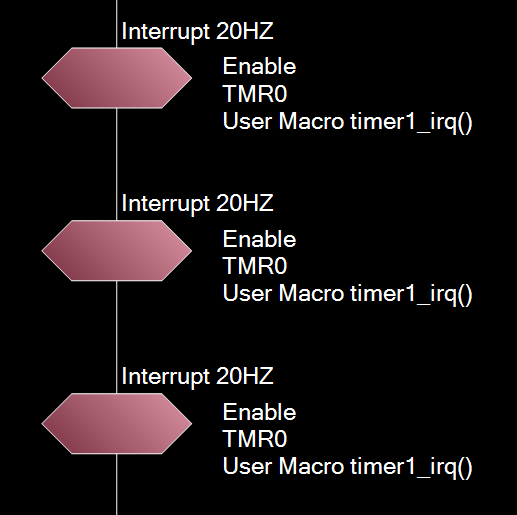 Interrupt 20HZ

Enable
TMR0
User Macro timer1_irq()

Interrupt 20HZ

Enable
TMR0
User Macro timer1_irq()

Interrupt 20HZ

Enable
TMR0
User Macro timer1_irq()